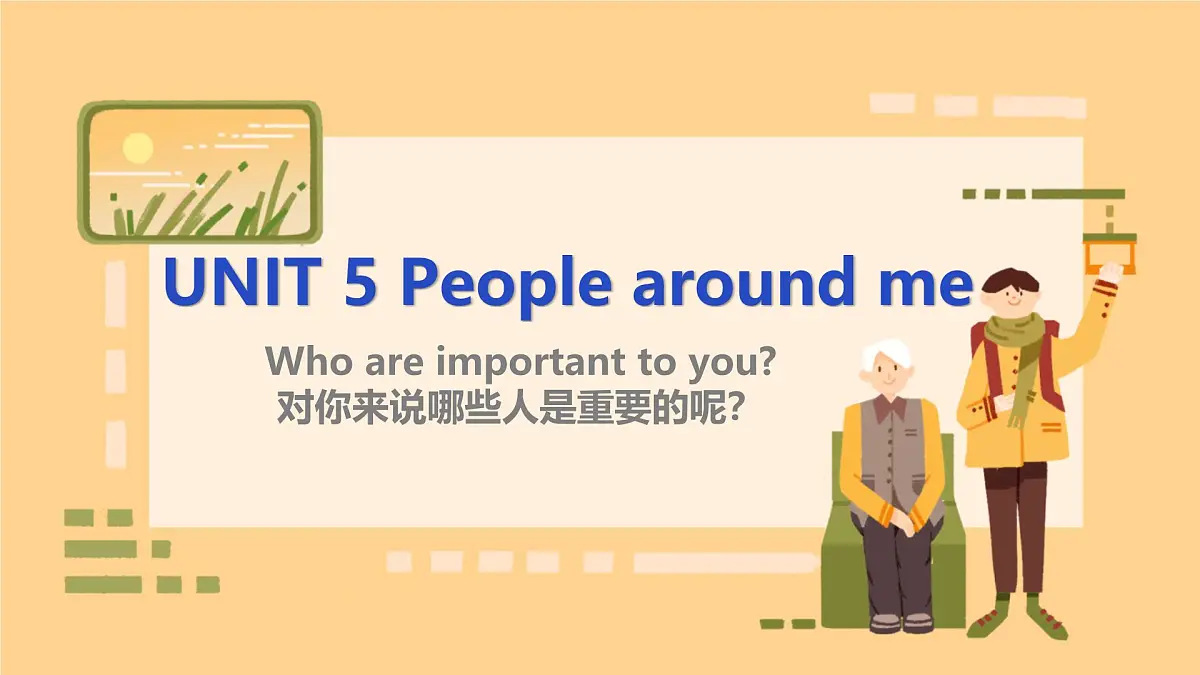 UNIT 5 People around me

Who are important to you?
对你来说哪些人是重要的呢?